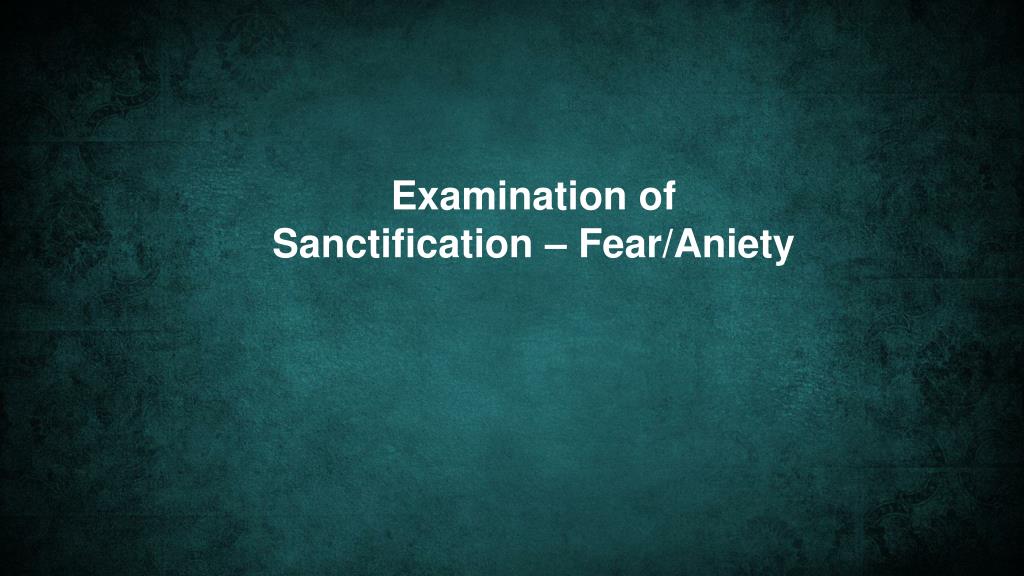 Examination of
Sanctification – Fear/Aniety